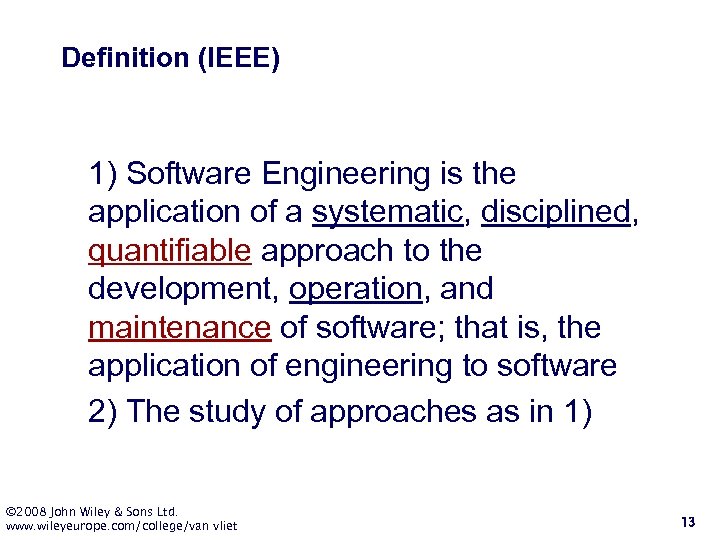 Definition (IEEE)

1) Software Engineering is the application of a systematic, disciplined, quantifiable approach to the development, operation, and maintenance of software; that is, the application of engineering to software

2) The study of approaches as in 1)

©2008 John Wiley & Sons Ltd.
www.wileyeurope.com/college/van vliet

13